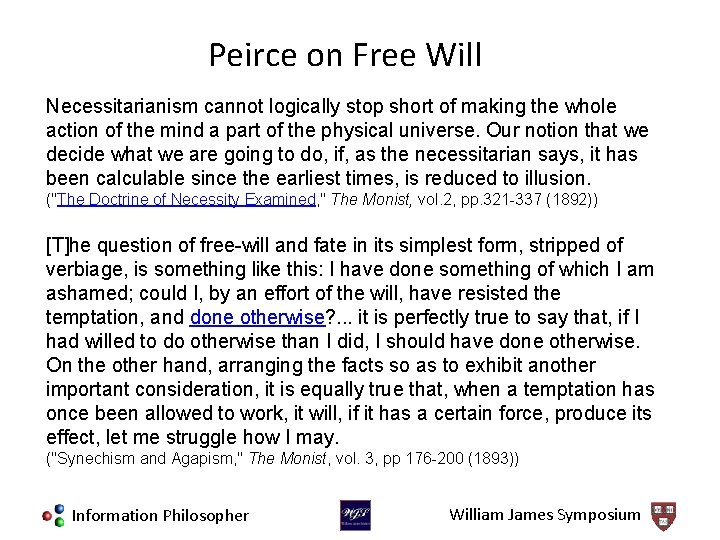 Peirce on Free Will

Necessitarianism cannot logically stop short of making the whole action of the mind a part of the physical universe. Our notion that we decide what we are going to do, if, as the necessitarian says, it has been calculable since the earliest times, is reduced to illusion.
("The Doctrine of Necessity Examined," The Monist, vol.2, pp.321-337 (1892))

[T]he question of free-will and fate in its simplest form, stripped of verbiage, is something like this: I have done something of which I am ashamed; could I, by an effort of the will, have resisted the temptation, and done otherwise?... it is perfectly true to say that, if I had willed to do otherwise than I did, I should have done otherwise. On the other hand, arranging the facts so as to exhibit another important consideration, it is equally true that, when a temptation has once been allowed to work, it will, if it has a certain force, produce its effect, let me struggle how I may.
("Synechism and Agapism," The Monist, vol. 3, pp 176-200 (1893))

Information Philosopher

WJS

William James Symposium